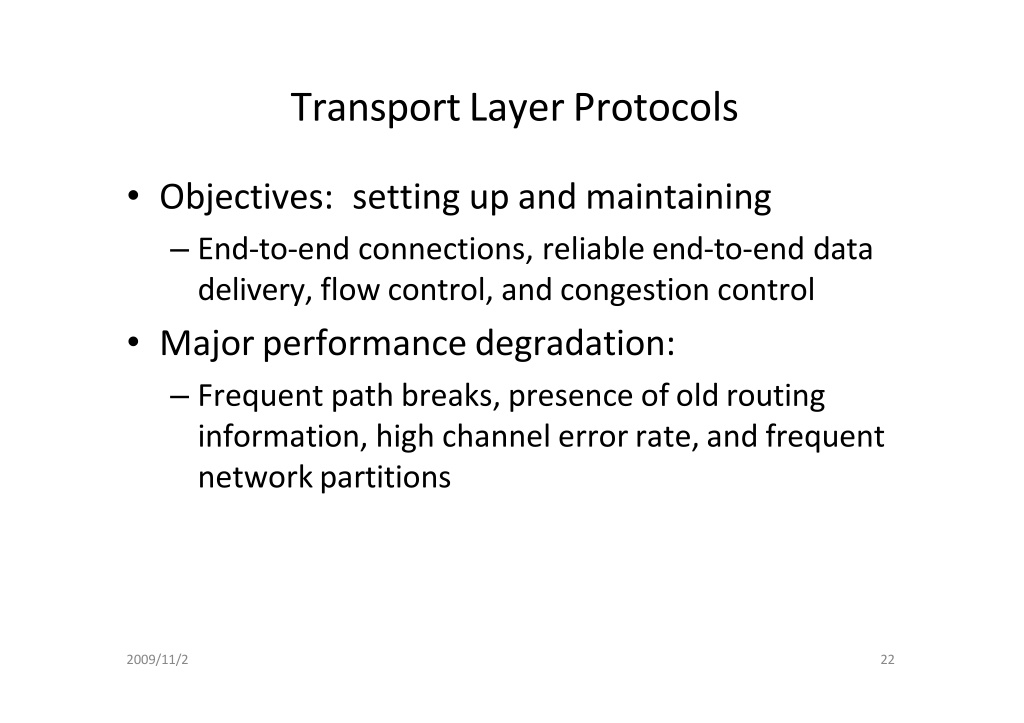 Transport Layer Protocols

• Objectives: setting up and maintaining
– End-to-end connections, reliable end-to-end data delivery, flow control, and congestion control

• Major performance degradation:
– Frequent path breaks, presence of old routing information, high channel error rate, and frequent network partitions

2009/11/2

22